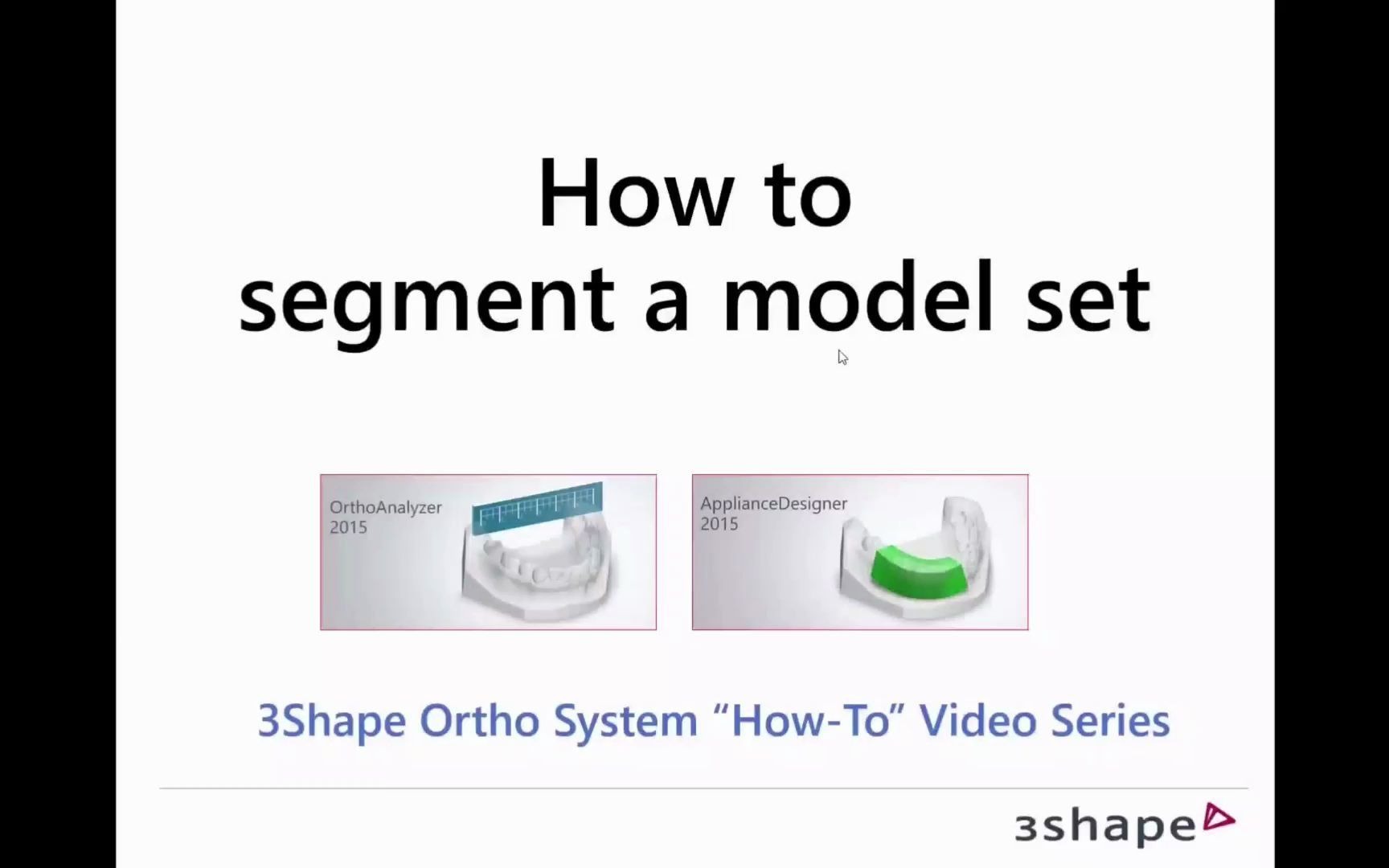 How to
segment a model set

OrthoAnalyzer
2015

ApplianceDesigner
2015

3Shape Ortho System “How-To” Video Series

3shape